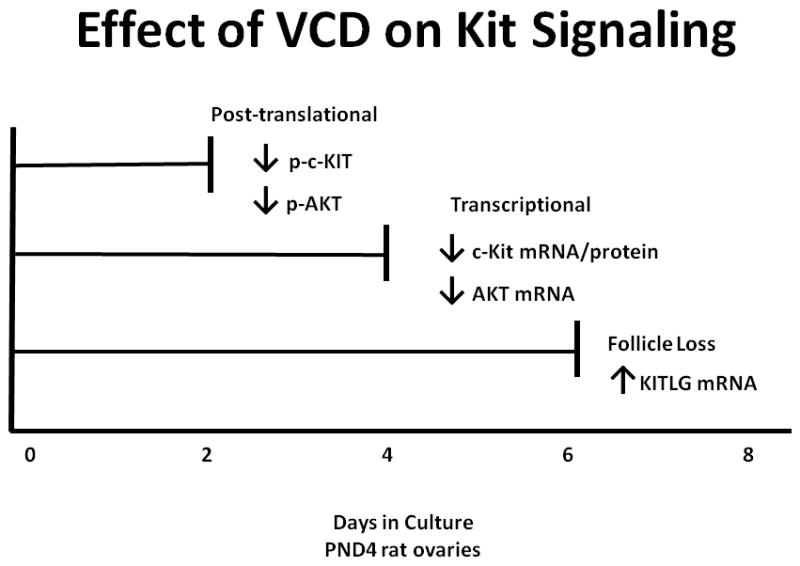 Effect of VCD on Kit Signaling

Post-translational

↓ p-c-KIT

↓ p-AKT

Transcriptional

↓ c-Kit mRNA/protein

↓ AKT mRNA

Follicle Loss

↑ KITLG mRNA

0 2 4 6 8

Days in Culture
PND4 rat ovaries